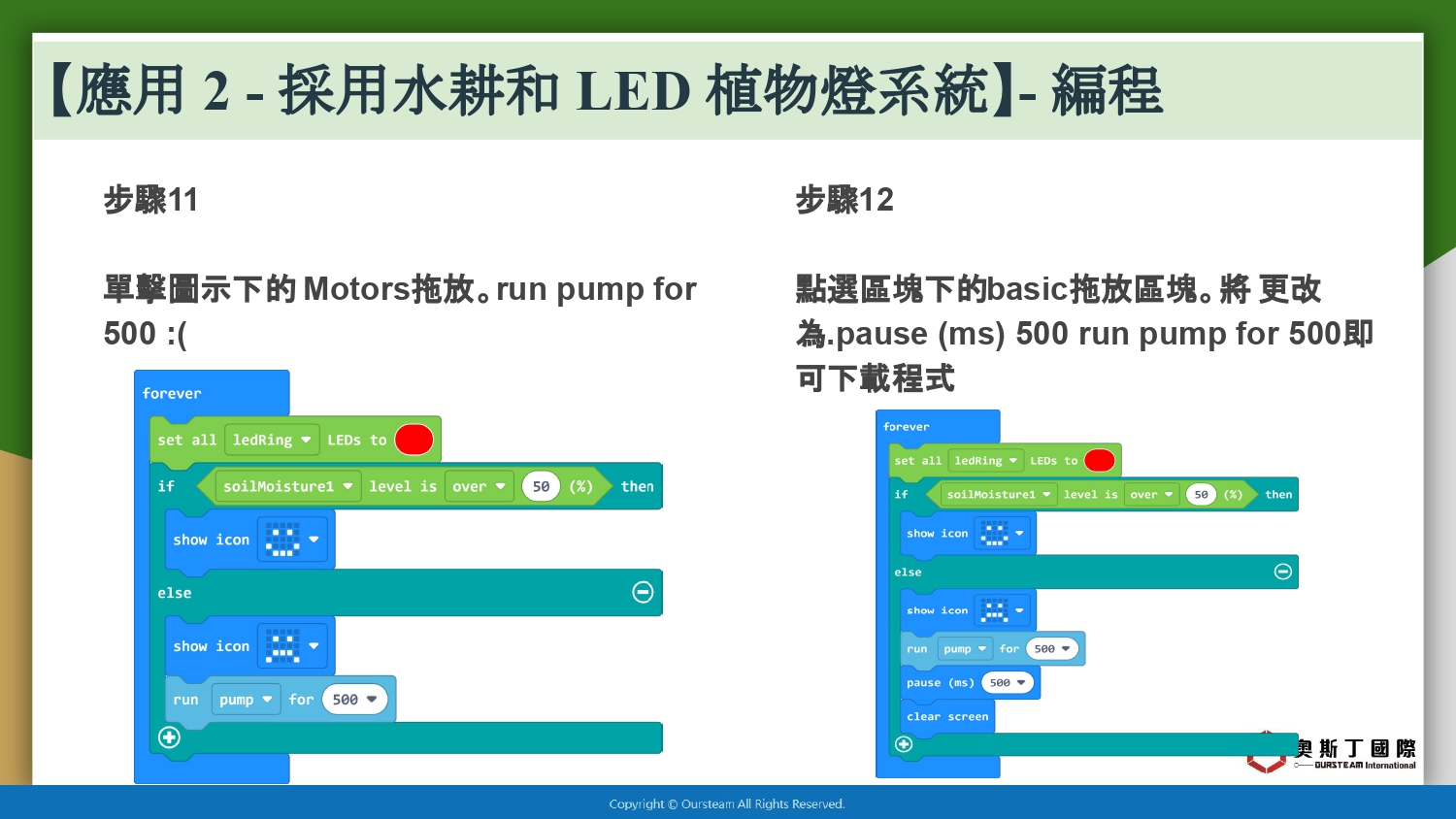 【應用 2 - 採用水耕和 LED 植物燈系統】- 編程

步驟11

單擊圖示下的 Motors拖放。run pump for 500 :(

forever
set all ledRing LEDs to
if soilMoisture1 level is over 50 (%) then
show icon
else
show icon
run pump for 500

步驟12

點選區塊下的basic拖放區塊。將 更改為.pause (ms) 500 run pump for 500即可下載程式

forever
set all ledRing LEDs to
if soilMoisture1 level is over 50 (%) then
show icon
else
show icon
run pump for 500
pause (ms) 500
clear screen

奧斯丁國際
OURSTEAM International

Copyright © Oursteam All Rights Reserved.